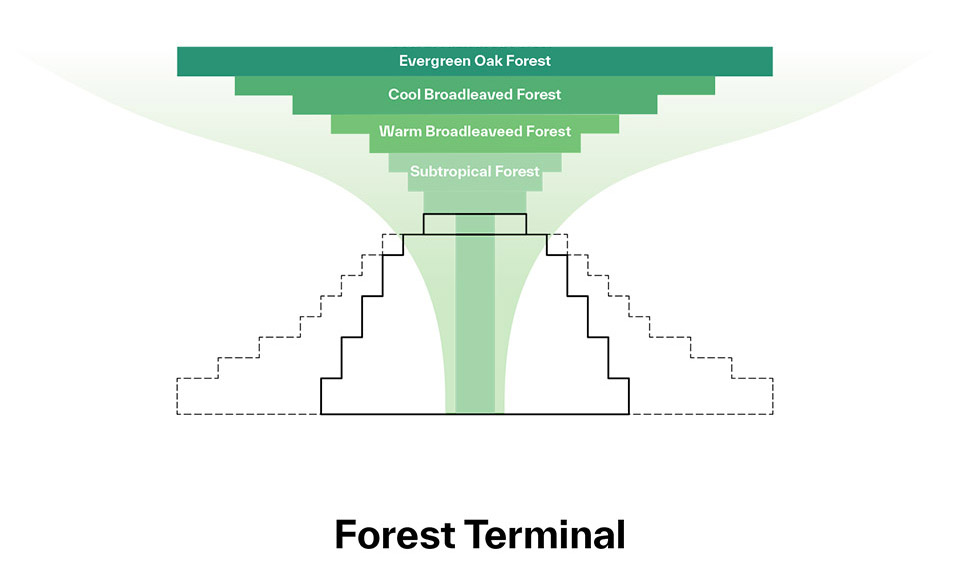 Evergreen Oak Forest
Cool Broadleaved Forest
Warm Broadleaveed Forest
Subtropical Forest

Forest Terminal